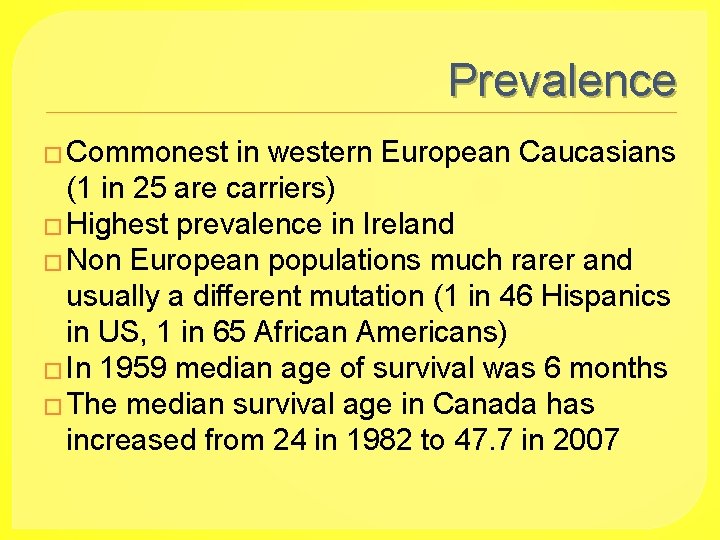 Prevalence

□ Commonest in western European Caucasians (1 in 25 are carriers)
□ Highest prevalence in Ireland
□ Non European populations much rarer and usually a different mutation (1 in 46 Hispanics in US, 1 in 65 African Americans)
□ In 1959 median age of survival was 6 months
□ The median survival age in Canada has increased from 24 in 1982 to 47.7 in 2007